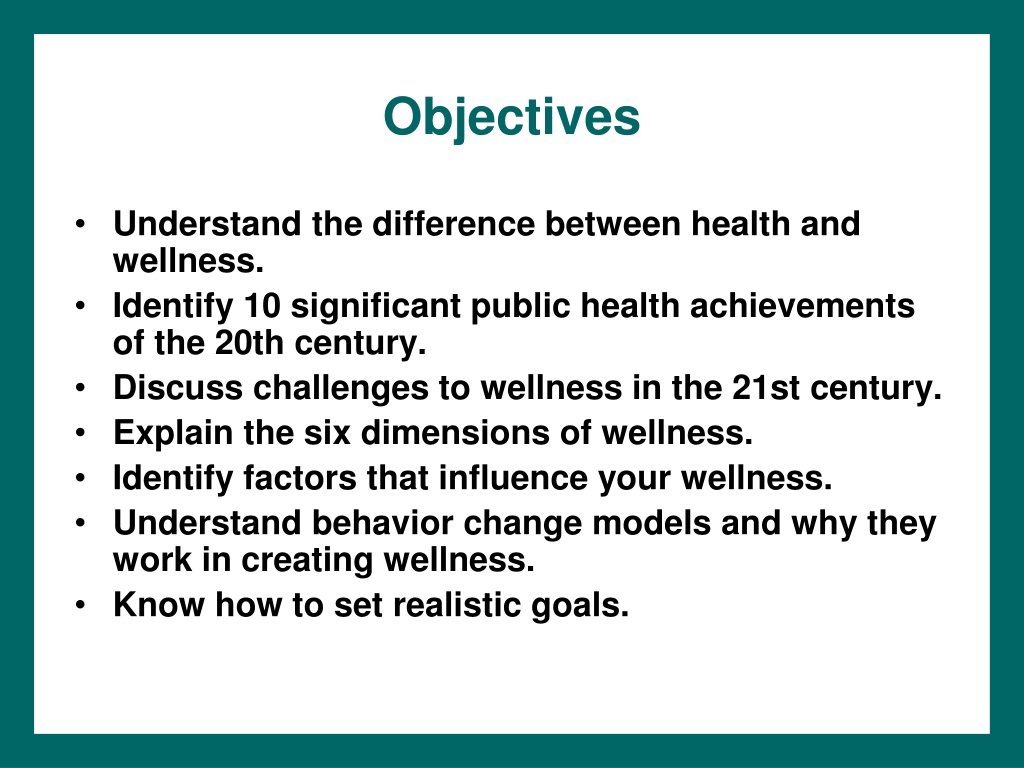 Objectives

• Understand the difference between health and wellness.
• Identify 10 significant public health achievements of the 20th century.
• Discuss challenges to wellness in the 21st century.
• Explain the six dimensions of wellness.
• Identify factors that influence your wellness.
• Understand behavior change models and why they work in creating wellness.
• Know how to set realistic goals.